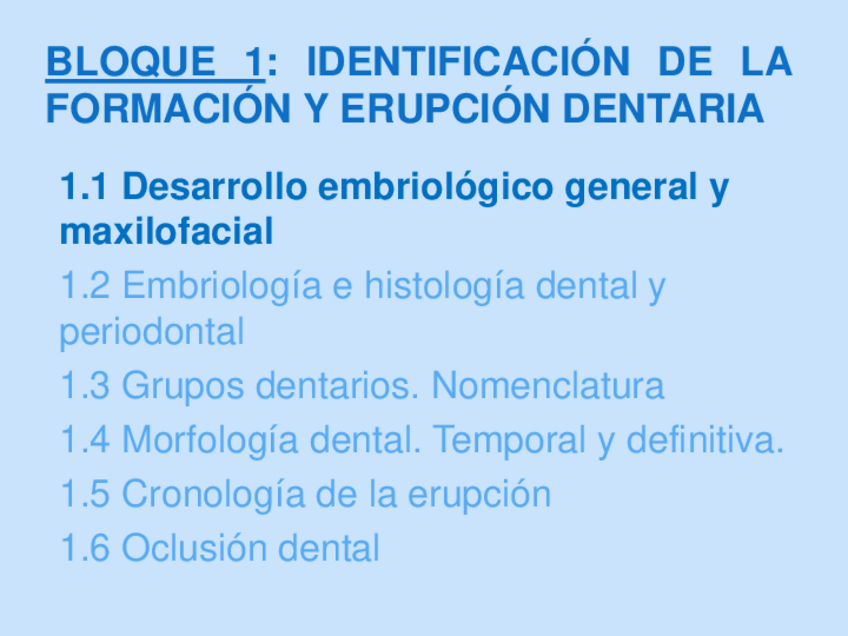 BLOQUE 1: IDENTIFICACIÓN DE LA FORMACIÓN Y ERUPCIÓN DENTARIA

1.1 Desarrollo embriológico general y maxilofacial

1.2 Embriología e histología dental y periodontal

1.3 Grupos dentarios. Nomenclatura

1.4 Morfología dental. Temporal y definitiva.

1.5 Cronología de la erupción

1.6 Oclusión dental